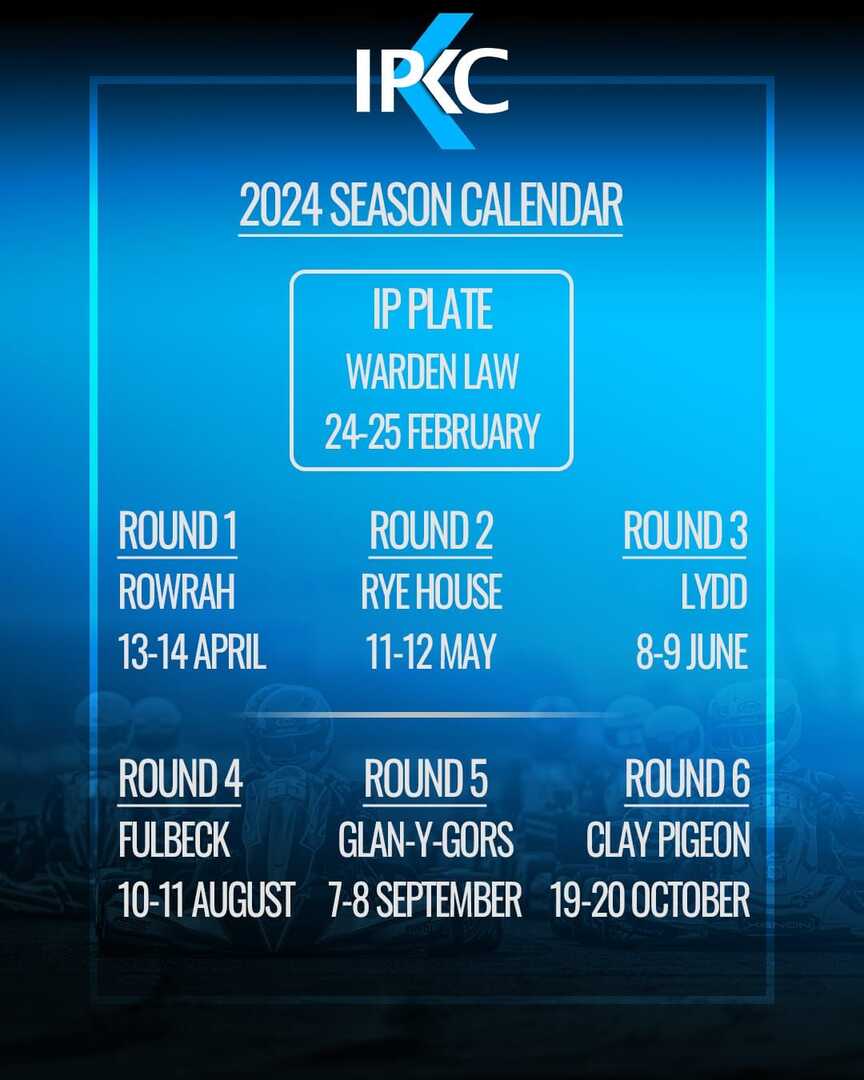 IPKC

2024 SEASON CALENDAR

IP PLATE
WARDEN LAW
24-25 FEBRUARY

ROUND 1
ROWRAH
13-14 APRIL

ROUND 2
RYE HOUSE
11-12 MAY

ROUND 3
LYDD
8-9 JUNE

ROUND 4
FULBECK
10-11 AUGUST

ROUND 5
GLAN-Y-GORS
7-8 SEPTEMBER

ROUND 6
CLAY PIGEON
19-20 OCTOBER